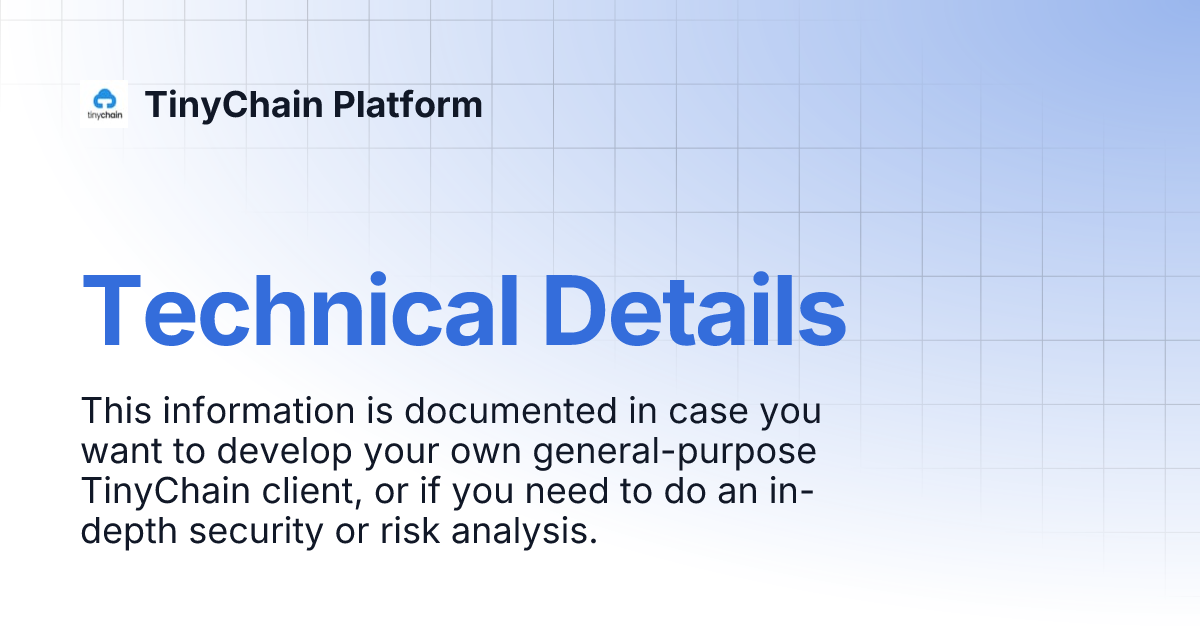 tinychain

TinyChain Platform

Technical Details

This information is documented in case you want to develop your own general-purpose TinyChain client, or if you need to do an in-depth security or risk analysis.